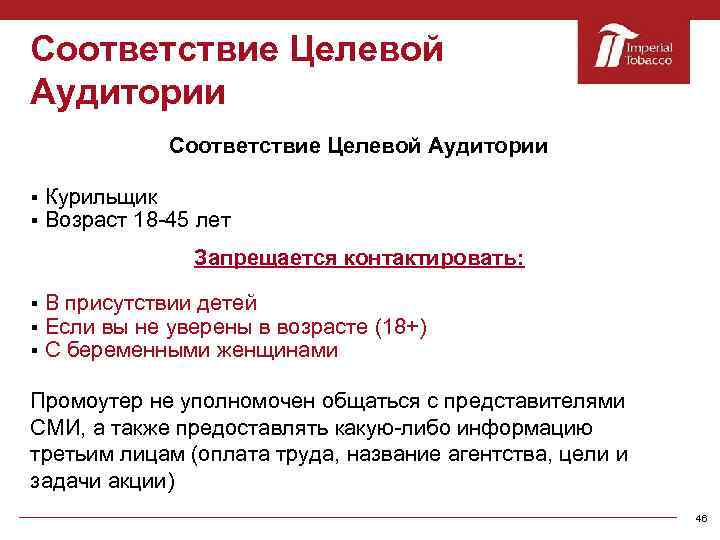 Соответствие Целевой Аудитории

Imperial Tobacco

Соответствие Целевой Аудитории

▪ Курильщик
▪ Возраст 18-45 лет

Запрещается контактировать:

▪ В присутствии детей
▪ Если вы не уверены в возрасте (18+)
▪ С беременными женщинами

Промоутер не уполномочен общаться с представителями СМИ, а также предоставлять какую-либо информацию третьим лицам (оплата труда, название агентства, цели и задачи акции)

46